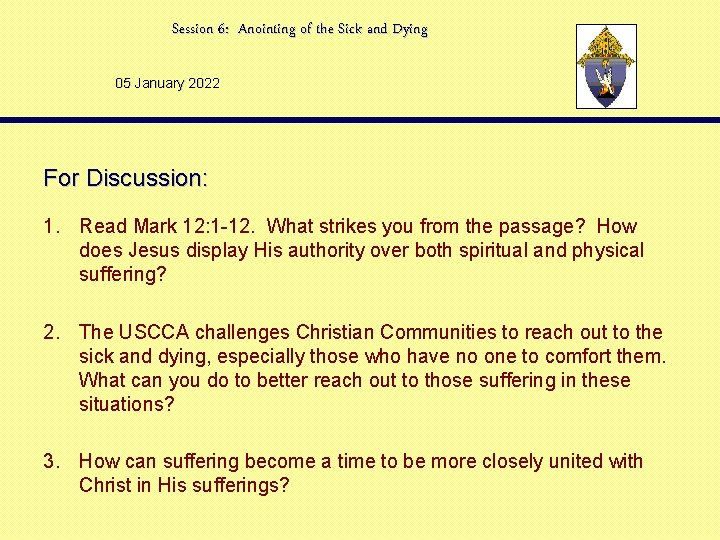 Session 6: Anointing of the Sick and Dying

05 January 2022

For Discussion:

1. Read Mark 12:1-12. What strikes you from the passage? How does Jesus display His authority over both spiritual and physical suffering?

2. The USCCA challenges Christian Communities to reach out to the sick and dying, especially those who have no one to comfort them. What can you do to better reach out to those suffering in these situations?

3. How can suffering become a time to be more closely united with Christ in His sufferings?